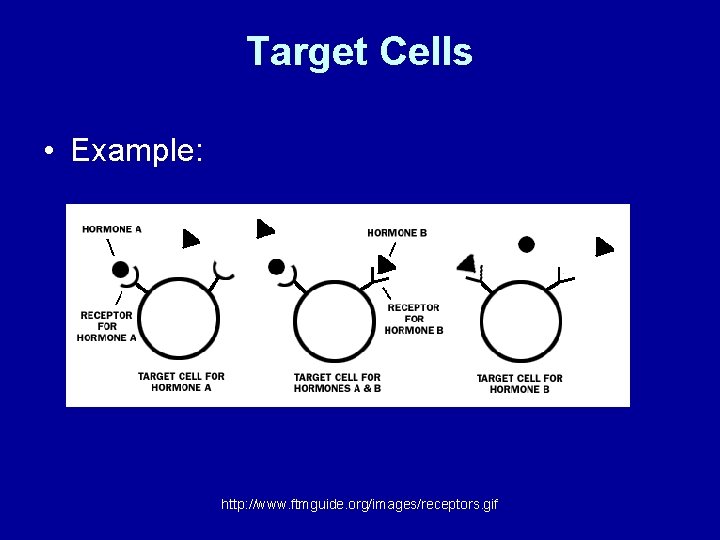 Target Cells

• Example:

HORMONE A

RECEPTOR FOR HORMONE A

TARGET CELL FOR HORMONE A

HORMONE B

RECEPTOR FOR HORMONE B

TARGET CELL FOR HORMONES A & B

TARGET CELL FOR HORMONE B

http://www.ftmguide.org/images/receptors.gif